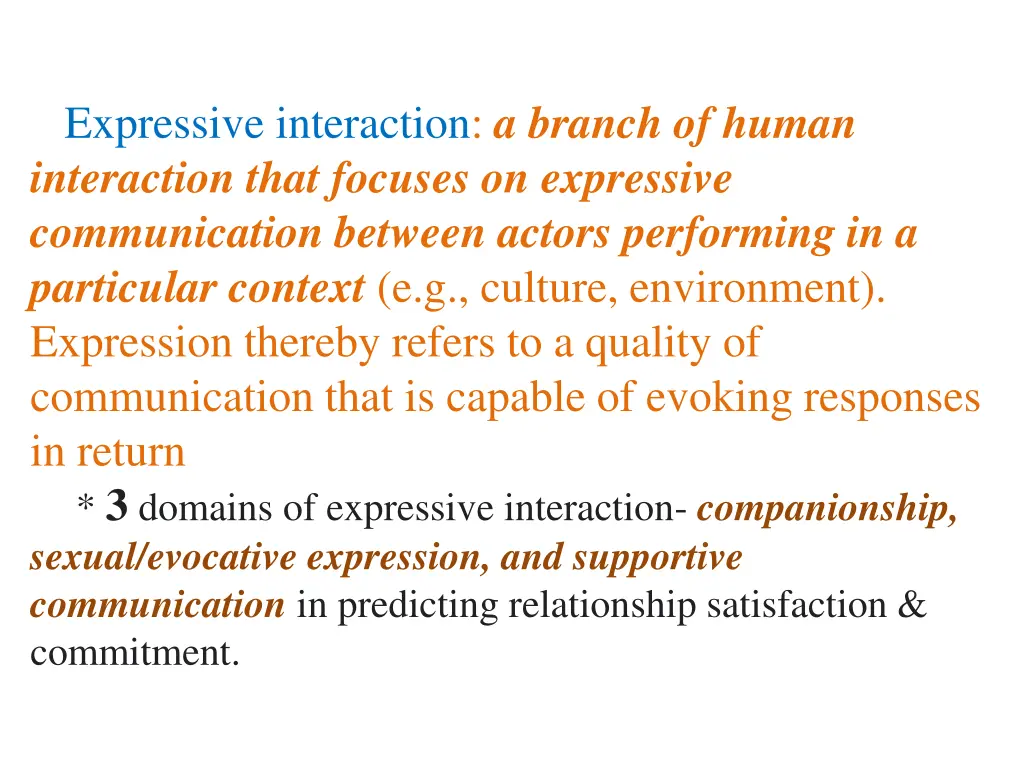 Expressive interaction: a branch of human interaction that focuses on expressive communication between actors performing in a particular context (e.g., culture, environment). Expression thereby refers to a quality of communication that is capable of evoking responses in return

* 3 domains of expressive interaction- companionship, sexual/evocative expression, and supportive communication in predicting relationship satisfaction & commitment.